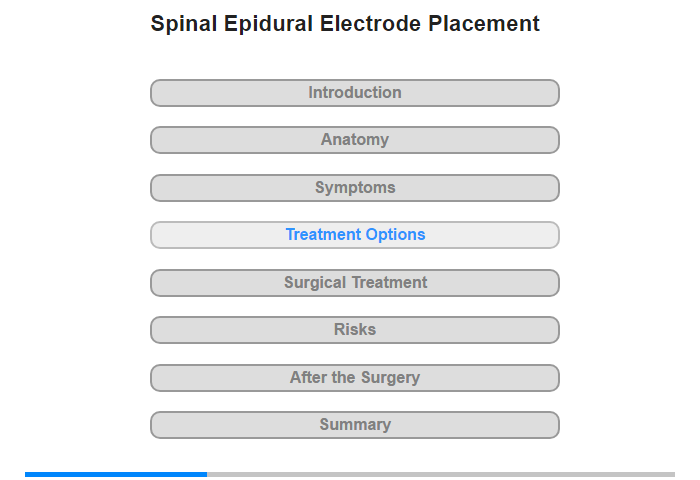 Spinal Epidural Electrode Placement

Introduction

Anatomy

Symptoms

Treatment Options

Surgical Treatment

Risks

After the Surgery

Summary